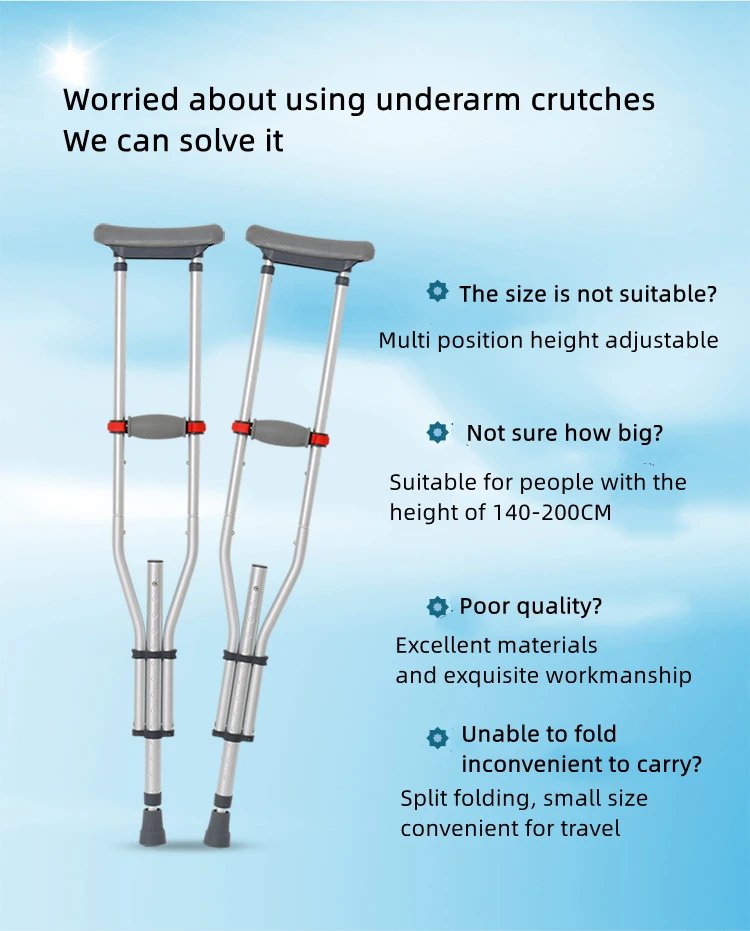 Worried about using underarm crutches
We can solve it

The size is not suitable?
Multi position height adjustable

Not sure how big?
Suitable for people with the height of 140-200CM

Poor quality?
Excellent materials and exquisite workmanship

Unable to fold inconvenient to carry?
Split folding, small size convenient for travel